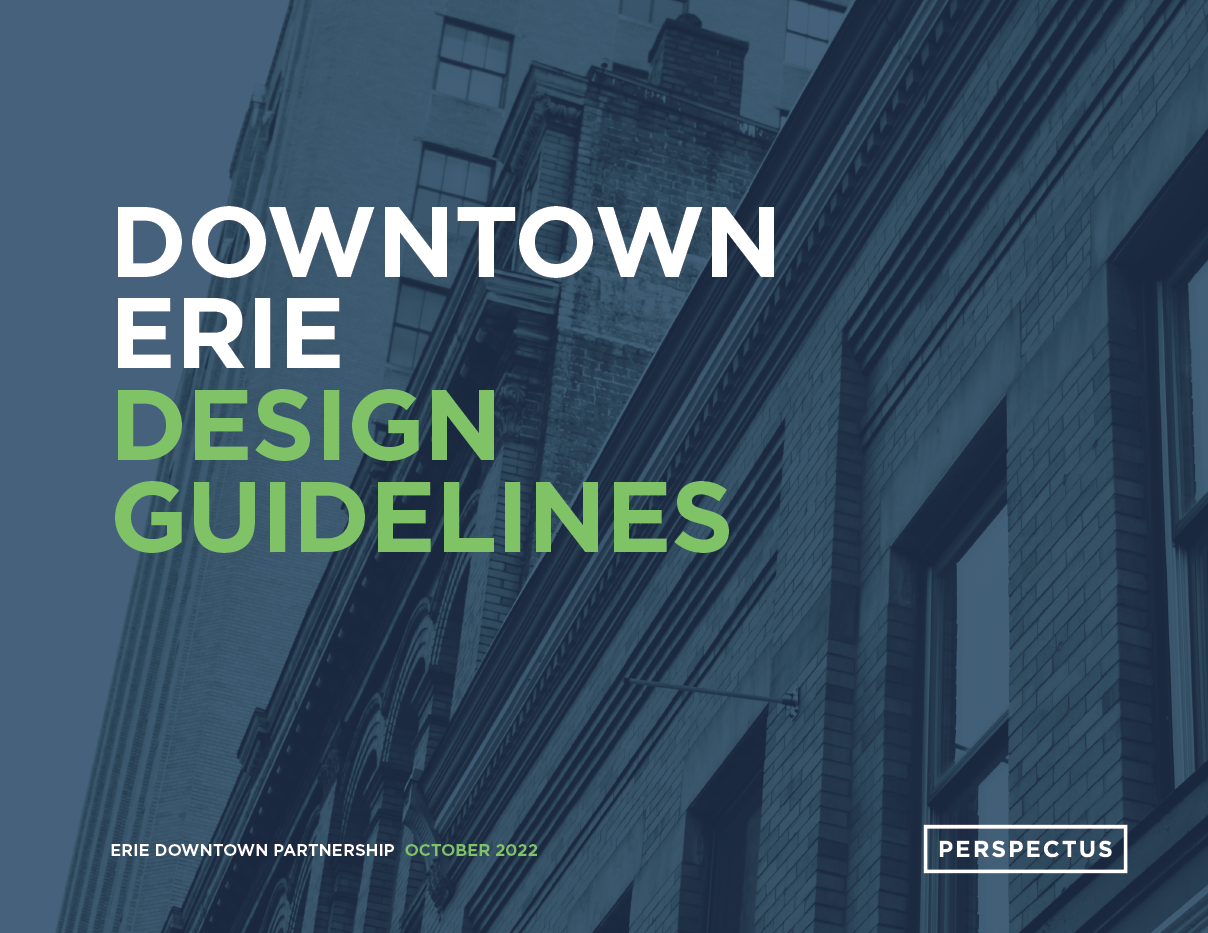 DOWNTOWN ERIE DESIGN GUIDELINES

ERIE DOWNTOWN PARTNERSHIP OCTOBER 2022

PERSPECTUS